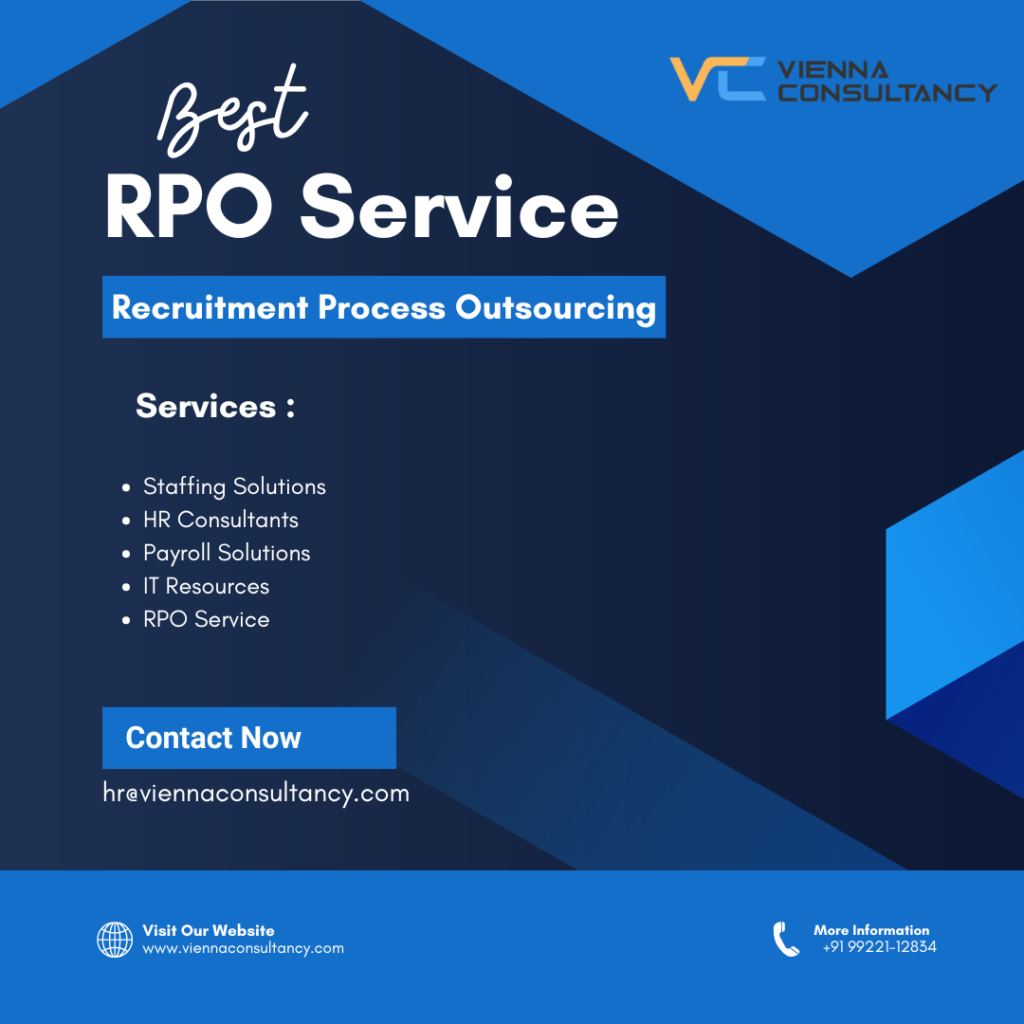 VC VIENNA CONSULTANCY

Best
RPO Service

Recruitment Process Outsourcing

Services :

- Staffing Solutions
- HR Consultants
- Payroll Solutions
- IT Resources
- RPO Service

Contact Now

hr@viennaconsultancy.com

Visit Our Website
www.viennaconsultancy.com

More Information
+91 99221-12834